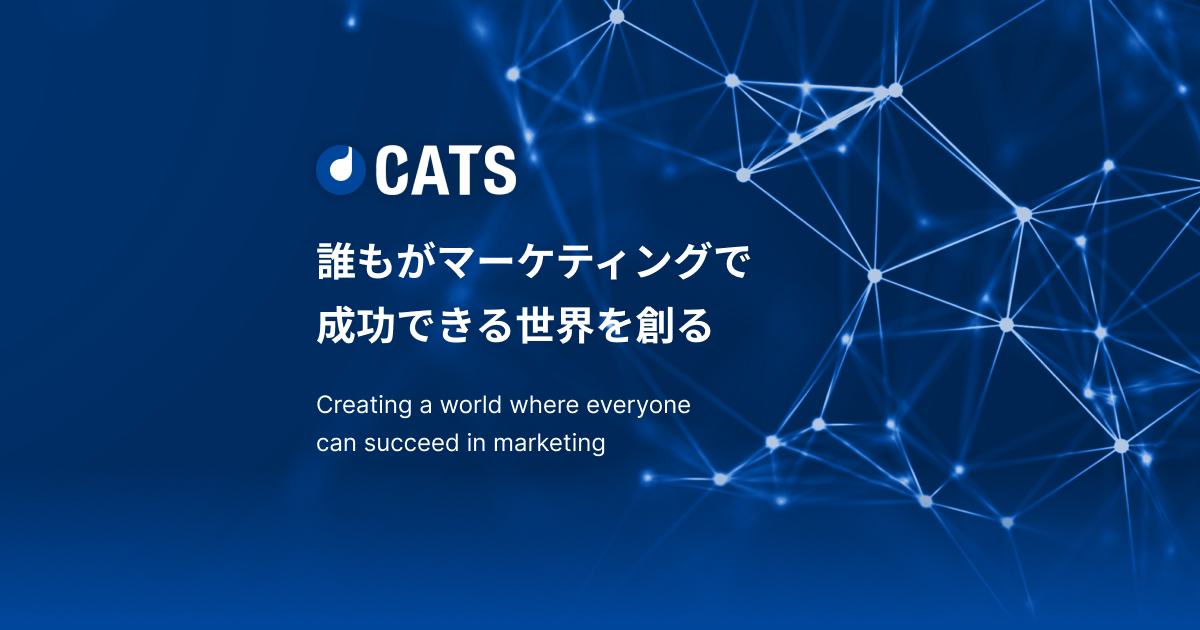 CATS

誰もがマーケティングで
成功できる世界を創る

Creating a world where everyone can succeed in marketing